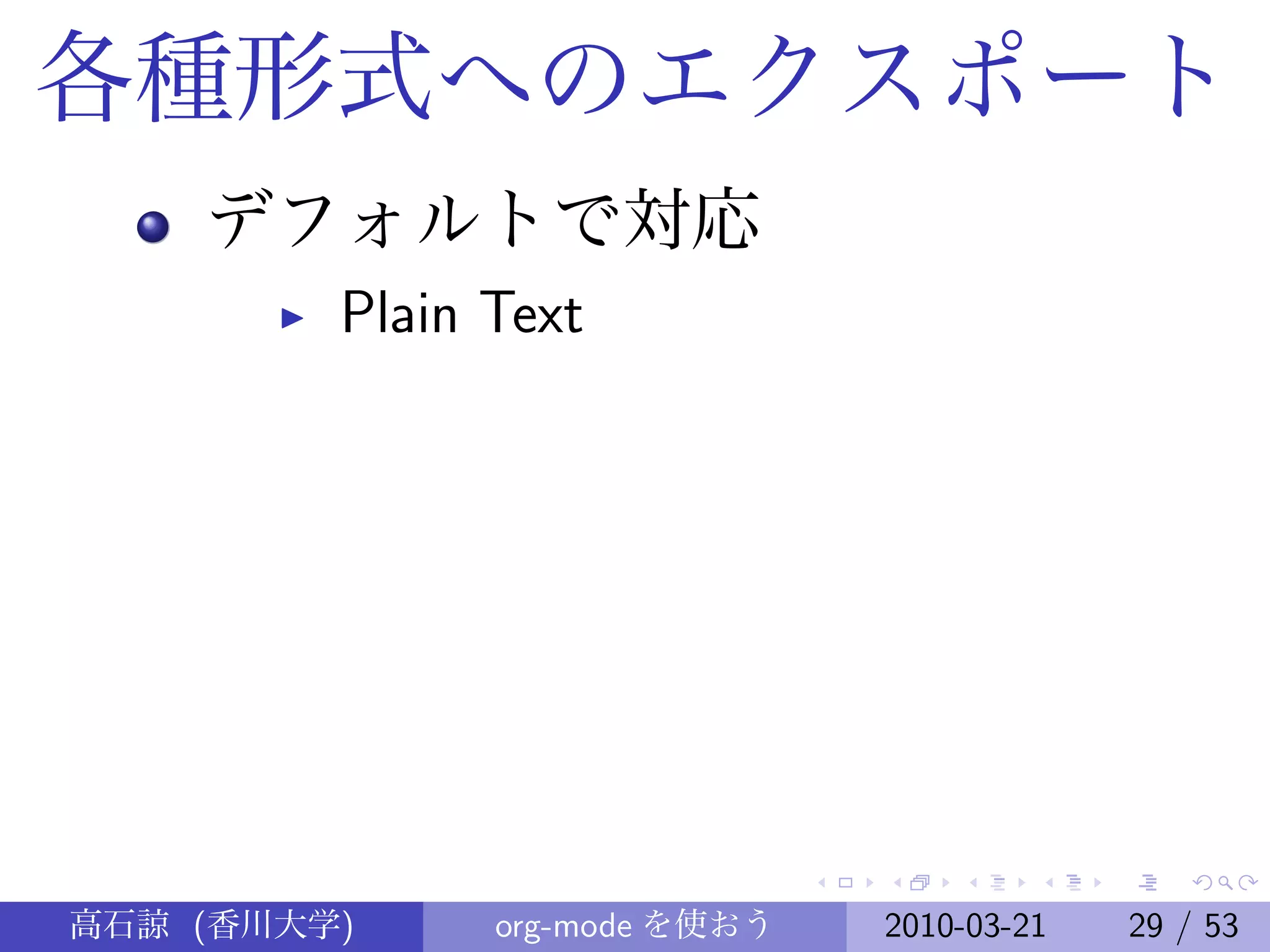 各種形式へのエクスポート

デフォルトで対応

Plain Text

高石諒 (香川大学) org-mode を使おう 2010-03-21 29 / 53